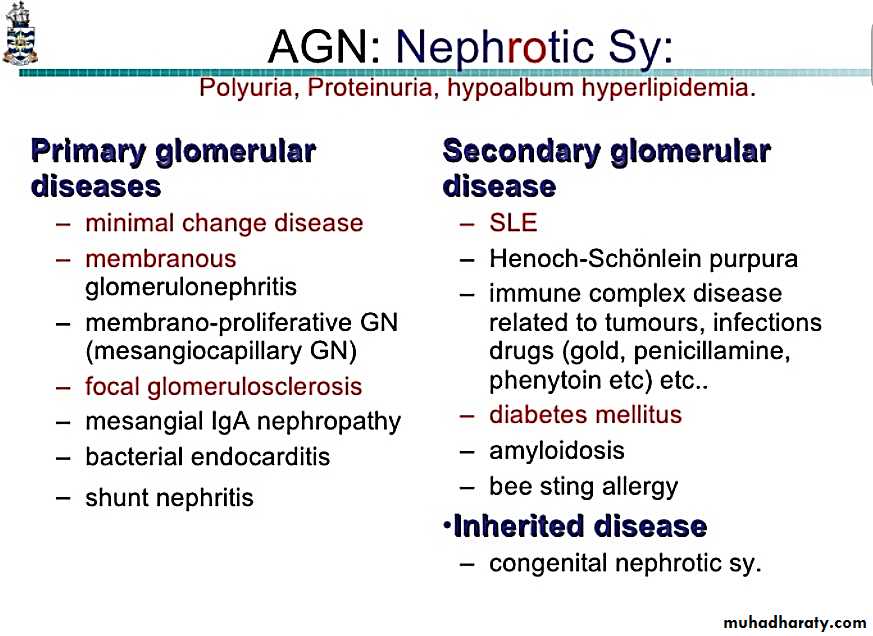 AGN: Nephrotic Sy:

Polyuria, Proteinuria, hypoalbum hyperlipidemia.

Primary glomerular diseases

– minimal change disease
– membranous glomerulonephritis
– membrano-proliferative GN (mesangiocapillary GN)
– focal glomerulosclerosis
– mesangial IgA nephropathy
– bacterial endocarditis
– shunt nephritis

Secondary glomerular disease

– SLE
– Henoch-Schönlein purpura
– immune complex disease related to tumours, infections drugs (gold, penicillamine, phenytoin etc) etc..
– diabetes mellitus
– amyloidosis
– bee sting allergy

•Inherited disease

– congenital nephrotic sy.

muhadharaty.com